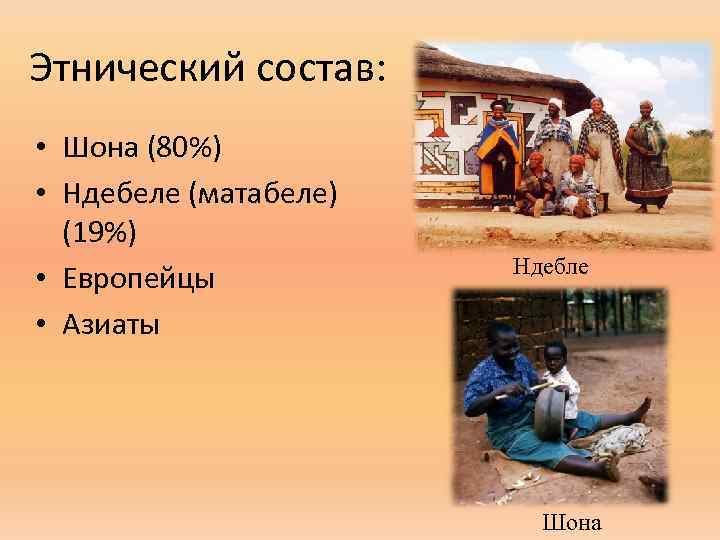 Этнический состав:

• Шона (80%)
• Ндебеле (матабеле) (19%)
• Европейцы
• Азиаты

Ндебле

Шона